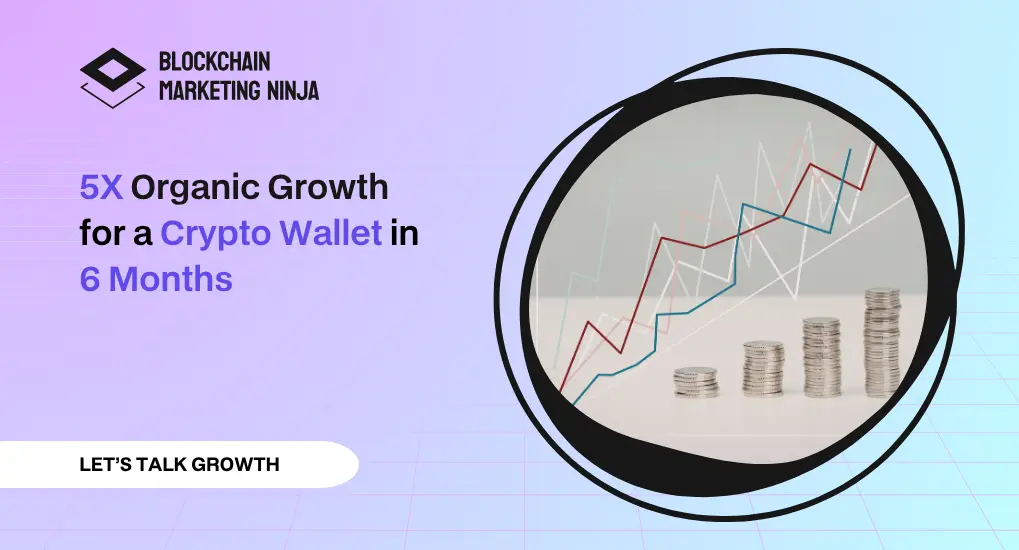 BLOCKCHAIN MARKETING NINJA

5X Organic Growth for a Crypto Wallet in 6 Months

LET'S TALK GROWTH